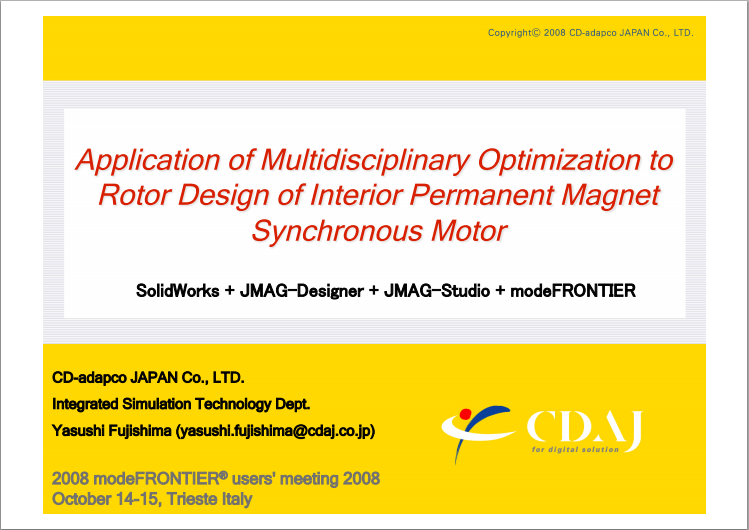 Copyright© 2008 CD-adapco JAPAN Co., LTD.

Application of Multidisciplinary Optimization to Rotor Design of Interior Permanent Magnet Synchronous Motor

SolidWorks + JMAG-Designer + JMAG-Studio + modeFRONTIER

CD-adapco JAPAN Co., LTD.
Integrated Simulation Technology Dept.
Yasushi Fujishima (yasushi.fujishima@cdaj.co.jp)

CDAJ
for digital solution

2008 modeFRONTIER® users' meeting 2008
October 14-15, Trieste Italy